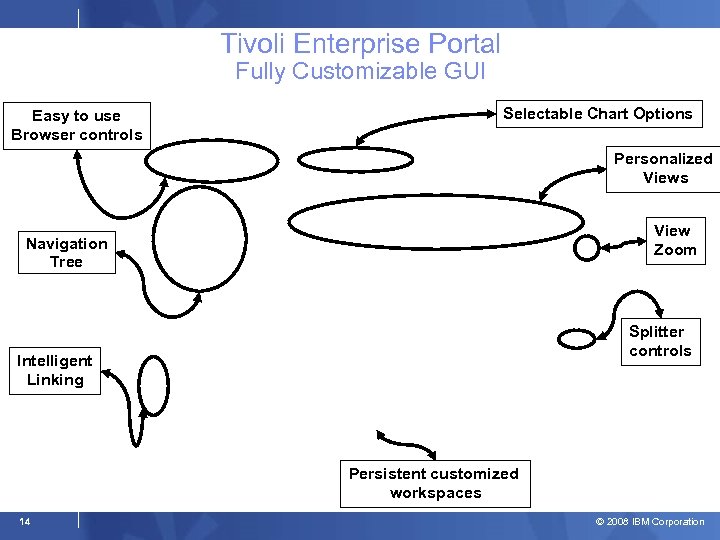 Tivoli Enterprise Portal
Fully Customizable GUI

Easy to use Browser controls

Selectable Chart Options

Personalized Views

Navigation Tree

View Zoom

Splitter controls

Intelligent Linking

Persistent customized workspaces

14

© 2008 IBM Corporation